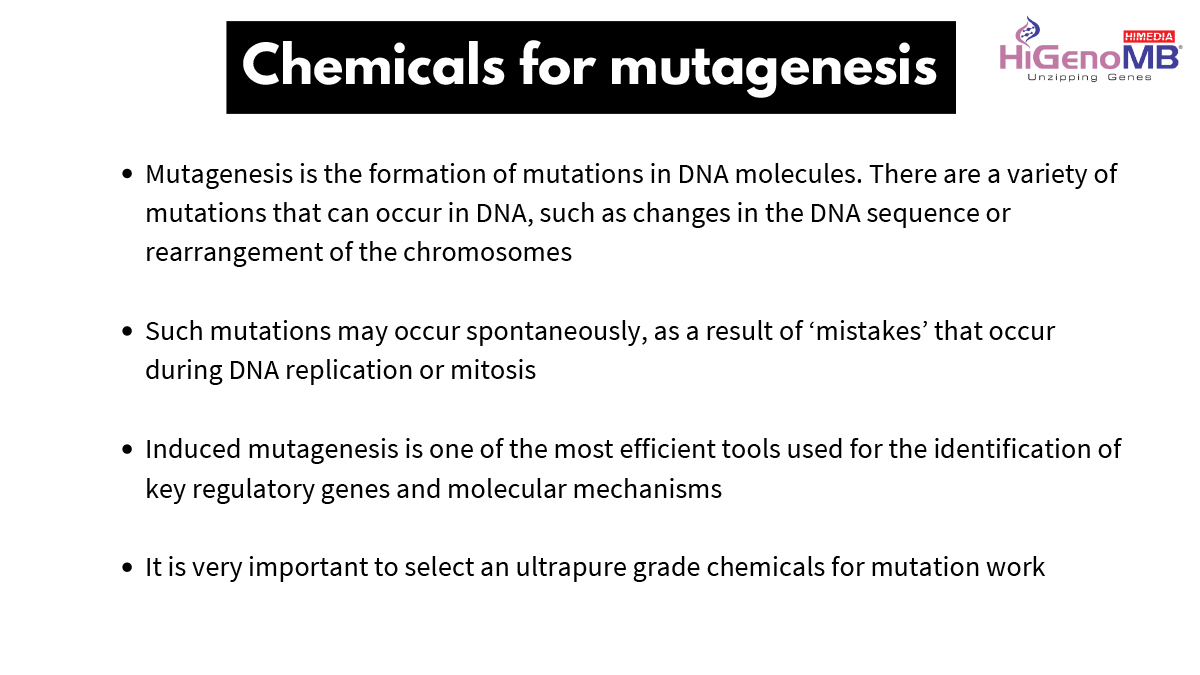 Chemicals for mutagenesis

HIMEDIA
HiGenoMB®
Unzipping Genes

• Mutagenesis is the formation of mutations in DNA molecules. There are a variety of mutations that can occur in DNA, such as changes in the DNA sequence or rearrangement of the chromosomes

• Such mutations may occur spontaneously, as a result of ‘mistakes’ that occur during DNA replication or mitosis

• Induced mutagenesis is one of the most efficient tools used for the identification of key regulatory genes and molecular mechanisms

• It is very important to select an ultrapure grade chemicals for mutation work